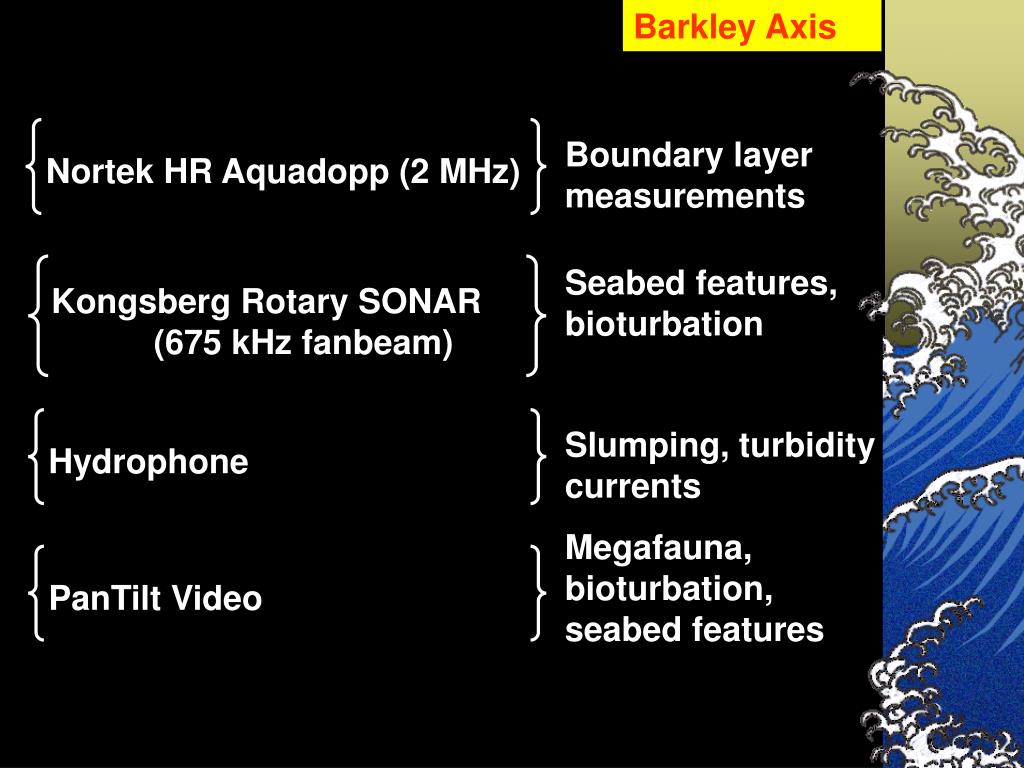 Barkley Axis

Nortek HR Aquadopp (2 MHz)

Boundary layer measurements

Kongsberg Rotary SONAR (675 kHz fanbeam)

Seabed features, bioturbation

Hydrophone

Slumping, turbidity currents

PanTilt Video

Megafauna, bioturbation, seabed features